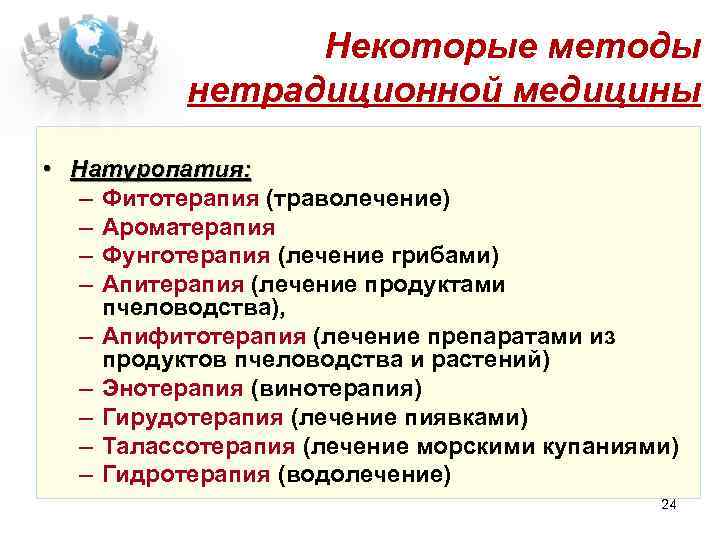 Некоторые методы нетрадиционной медицины

• Натуропатия:
– Фитотерапия (траволечение)
– Ароматерапия
– Фунготерапия (лечение грибами)
– Апитерапия (лечение продуктами пчеловодства),
– Апифитотерапия (лечение препаратами из продуктов пчеловодства и растений)
– Энотерапия (винотерапия)
– Гирудотерапия (лечение пиявками)
– Талассотерапия (лечение морскими купаниями)
– Гидротерапия (водолечение)

24